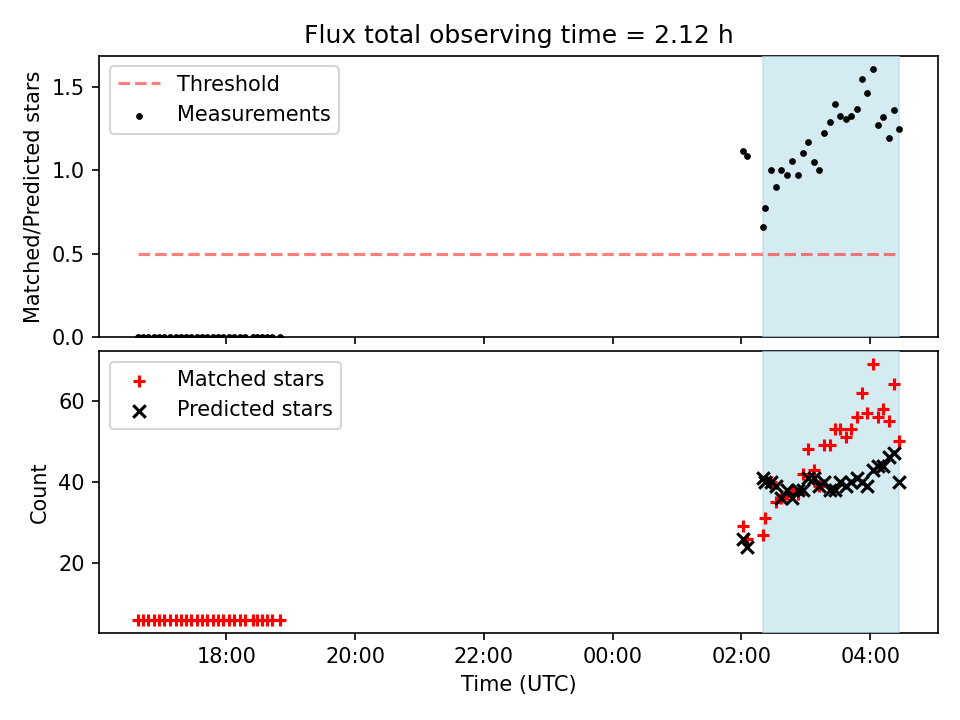 Flux total observing time = 2.12 h

Threshold
Measurements

Matched/Predicted stars

1.5
1.0
0.5
0.0

Matched stars
Predicted stars

Count

60
40
20

18:00
20:00
22:00
00:00
02:00
04:00

Time (UTC)